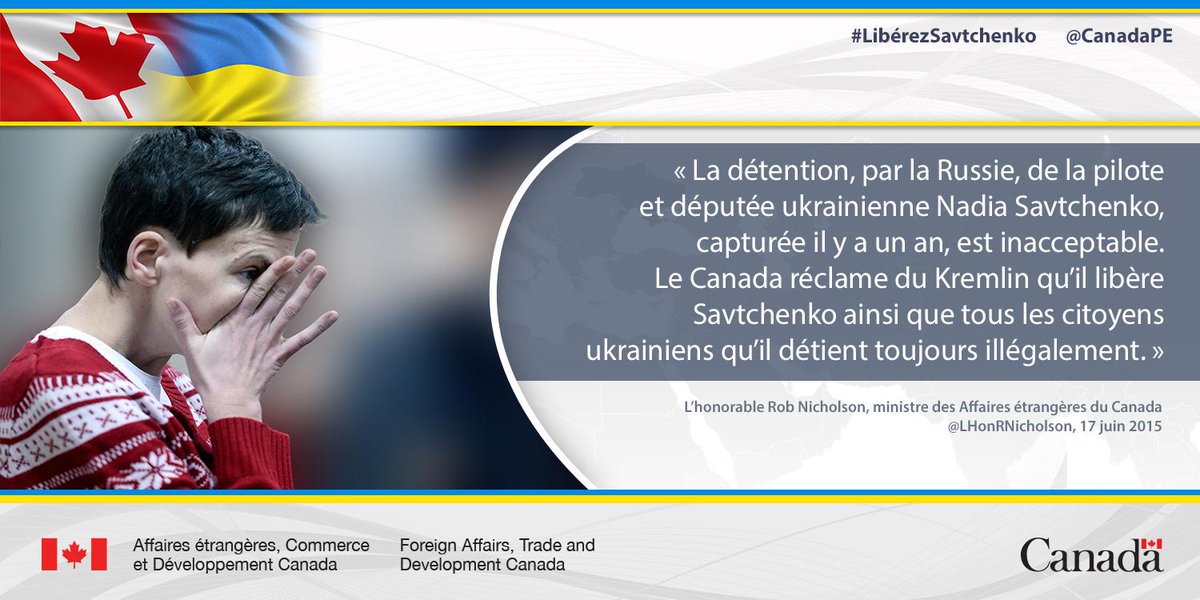 #LibérezSavtchenko @CanadaPE

« La détention, par la Russie, de la pilote et députée ukrainienne Nadia Savtchenko, capturée il y a un an, est inacceptable. Le Canada réclame du Kremlin qu'il libère Savtchenko ainsi que tous les citoyens ukrainiens qu'il détient toujours illégalement. »

L'honorable Rob Nicholson, ministre des Affaires étrangères du Canada
@LHonRNicholson, 17 juin 2015

Affaires étrangères, Commerce et Développement Canada

Foreign Affairs, Trade and Development Canada

Canada